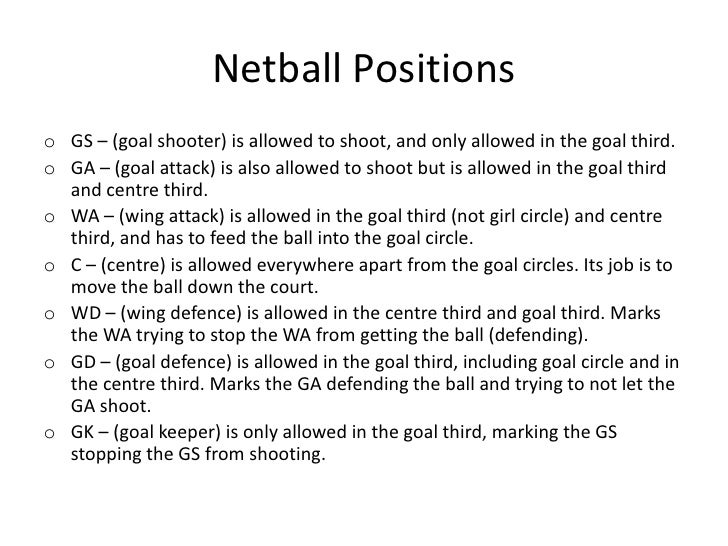 Netball Positions

o GS – (goal shooter) is allowed to shoot, and only allowed in the goal third.
o GA – (goal attack) is also allowed to shoot but is allowed in the goal third and centre third.
o WA – (wing attack) is allowed in the goal third (not girl circle) and centre third, and has to feed the ball into the goal circle.
o C – (centre) is allowed everywhere apart from the goal circles. Its job is to move the ball down the court.
o WD – (wing defence) is allowed in the centre third and goal third. Marks the WA trying to stop the WA from getting the ball (defending).
o GD – (goal defence) is allowed in the goal third, including goal circle and in the centre third. Marks the GA defending the ball and trying to not let the GA shoot.
o GK – (goal keeper) is only allowed in the goal third, marking the GS stopping the GS from shooting.